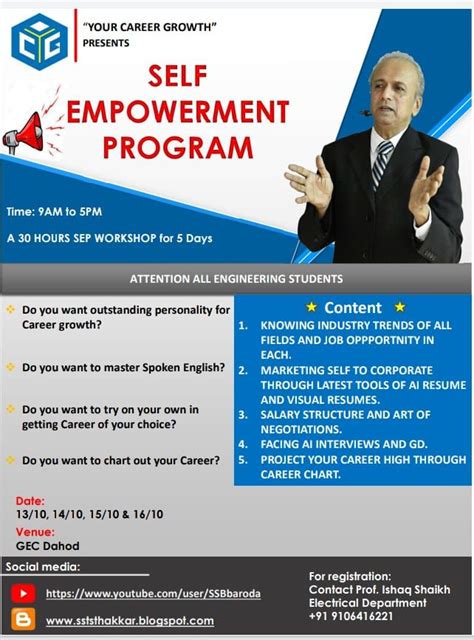 CYG

"YOUR CAREER GROWTH" PRESENTS

SELF EMPOWERMENT PROGRAM

Time: 9AM to 5PM

A 30 HOURS SEP WORKSHOP for 5 Days

ATTENTION ALL ENGINEERING STUDENTS

Do you want outstanding personality for Career growth?

Do you want to master Spoken English?

Do you want to try on your own in getting Career of your choice?

Do you want to chart out your Career?

★ Content ★

1. KNOWING INDUSTRY TRENDS OF ALL FIELDS AND JOB OPPPORTNITY IN EACH.
2. MARKETING SELF TO CORPORATE THROUGH LATEST TOOLS OF AI RESUME AND VISUAL RESUMES.
3. SALARY STRUCTURE AND ART OF NEGOTIATIONS.
4. FACING AI INTERVIEWS AND GD.
5. PROJECT YOUR CAREER HIGH THROUGH CAREER CHART.

Date:
13/10, 14/10, 15/10 & 16/10

Venue:
GEC Dahod

Social media:

https://www.youtube.com/user/SSBbaroda

www.sststhakkar.blogspot.com

For registration:
Contact Prof. Ishaq Shaikh
Electrical Department
+91 9106416221